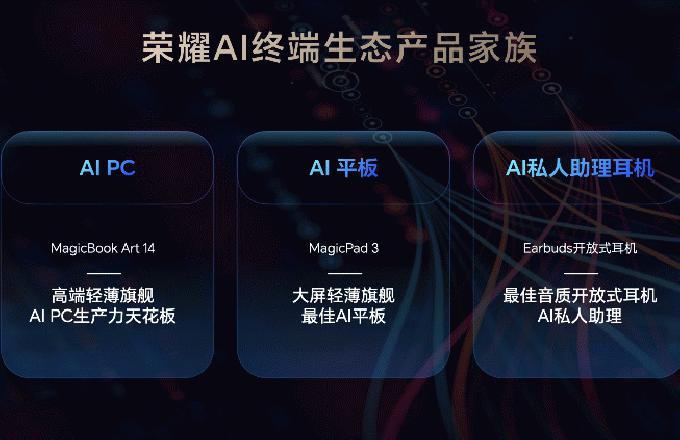 荣耀AI终端生态产品家族

AI PC

MagicBook Art 14

高端轻薄旗舰
AI PC生产力天花板

AI 平板

MagicPad 3

大屏轻薄旗舰
最佳AI平板

AI私人助理耳机

Earbuds开放式耳机

最佳音质开放式耳机
AI私人助理